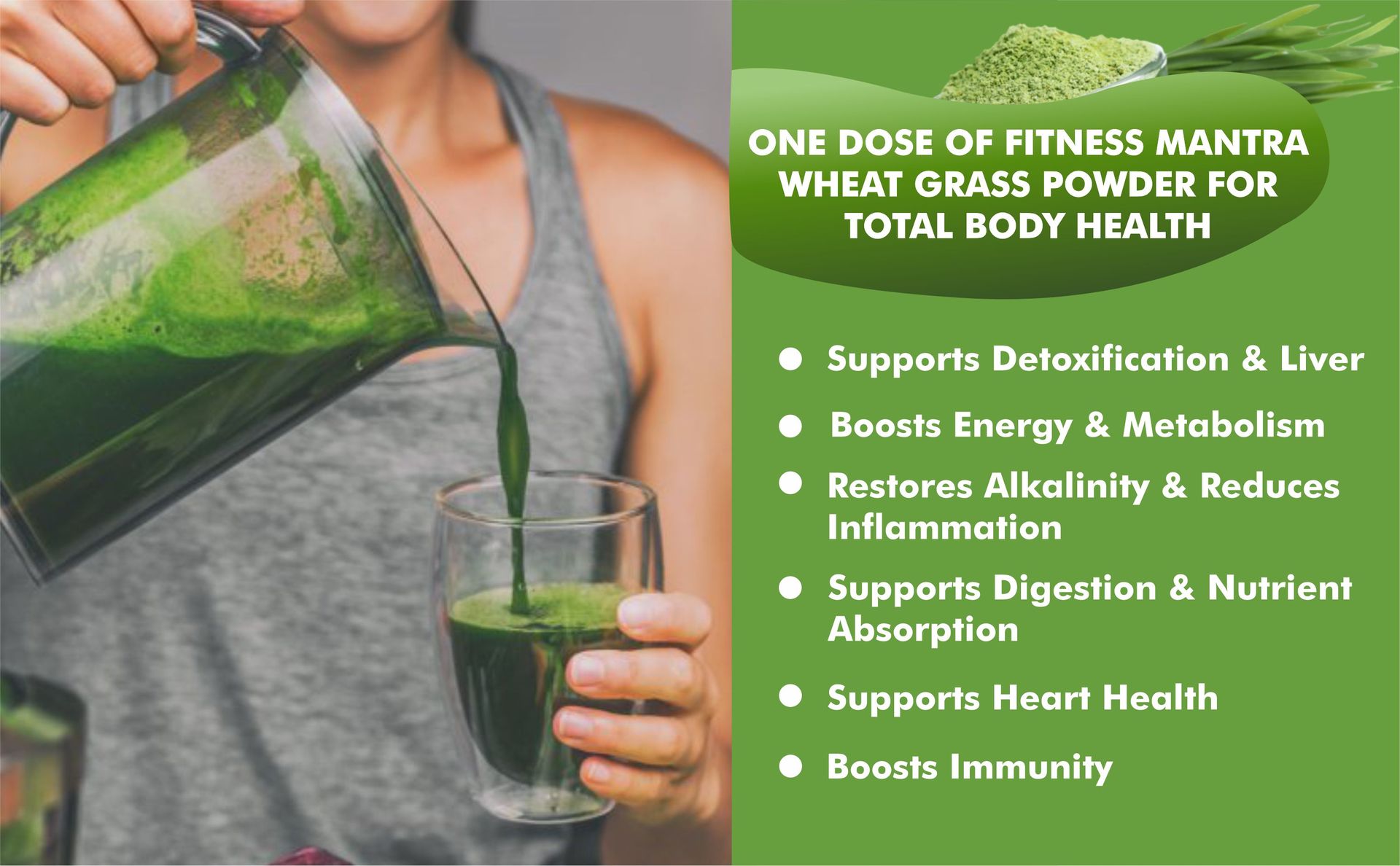 ONE DOSE OF FITNESS MANTRA WHEAT GRASS POWDER FOR TOTAL BODY HEALTH

• Supports Detoxification & Liver
• Boosts Energy & Metabolism
• Restores Alkalinity & Reduces Inflammation
• Supports Digestion & Nutrient Absorption
• Supports Heart Health
• Boosts Immunity